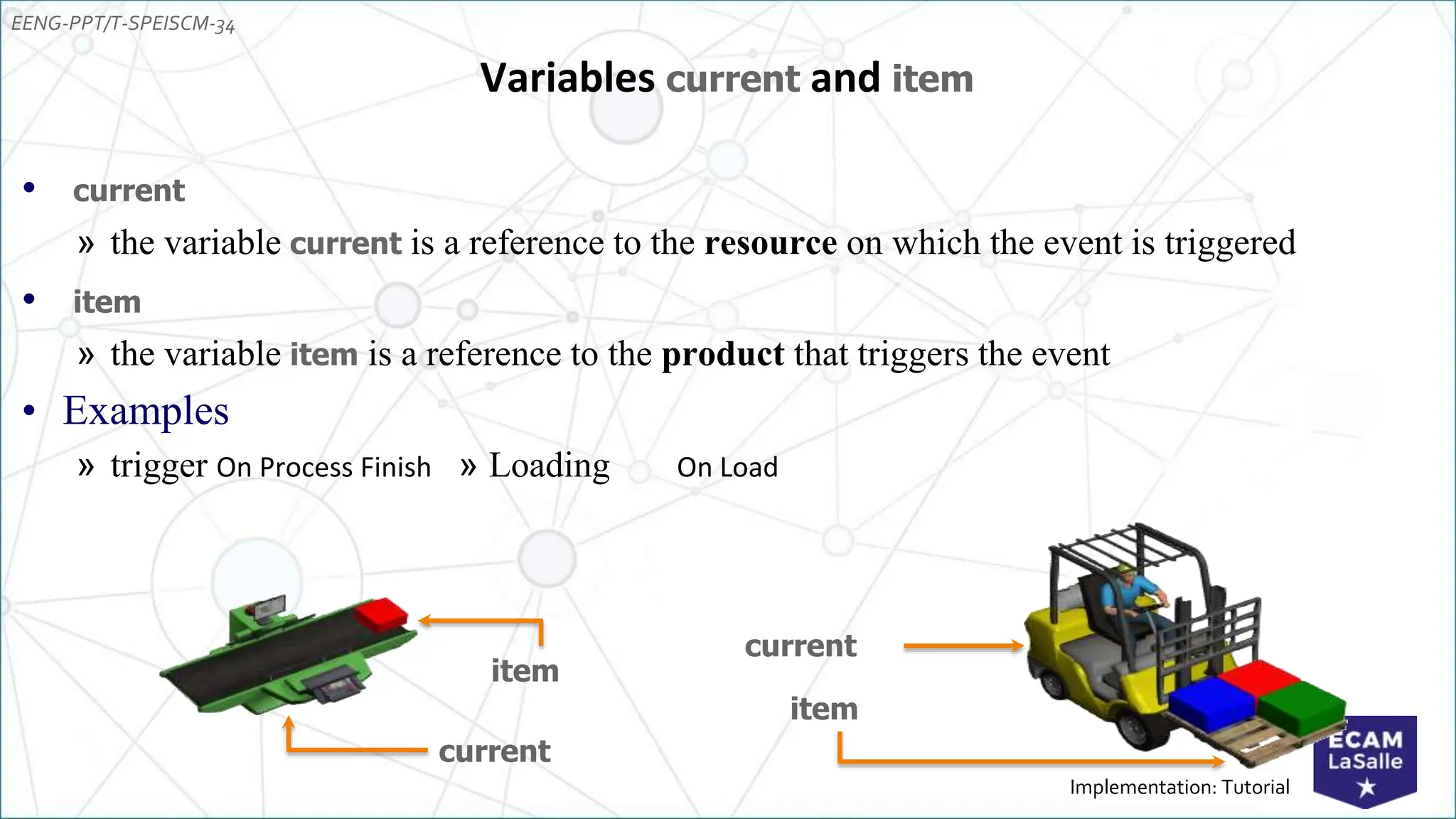 EENG-PPT/T-SPEISCM-34

Variables current and item

• current
» the variable current is a reference to the resource on which the event is triggered

• item
» the variable item is a reference to the product that triggers the event

• Examples
» trigger On Process Finish » Loading On Load

item

current

current

item

Implementation: Tutorial

ECAM LaSalle